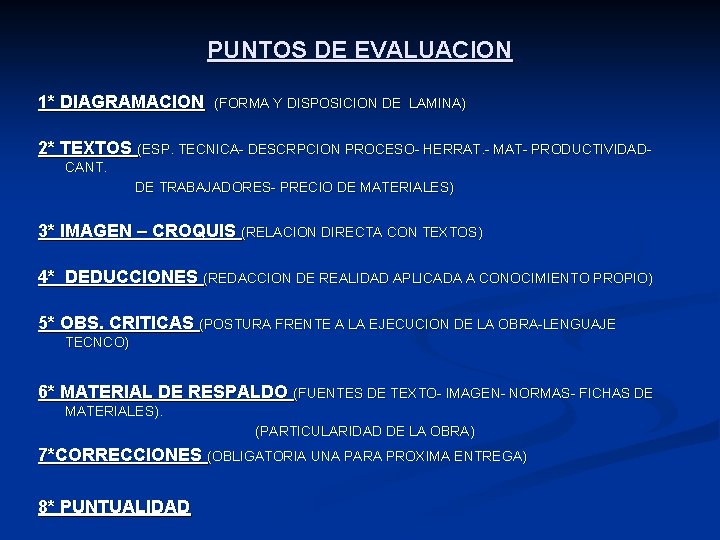 PUNTOS DE EVALUACION

1* DIAGRAMACION (FORMA Y DISPOSICION DE LAMINA)

2* TEXTOS (ESP. TECNICA- DESCRPCION PROCESO- HERRAT.- MAT- PRODUCTIVIDAD- CANT.
DE TRABAJADORES- PRECIO DE MATERIALES)

3* IMAGEN – CROQUIS (RELACION DIRECTA CON TEXTOS)

4* DEDUCCIONES (REDACCION DE REALIDAD APLICADA A CONOCIMIENTO PROPIO)

5* OBS. CRITICAS (POSTURA FRENTE A LA EJECUCION DE LA OBRA-LENGUAJE TECNCO)

6* MATERIAL DE RESPALDO (FUENTES DE TEXTO- IMAGEN- NORMAS- FICHAS DE MATERIALES).
(PARTICULARIDAD DE LA OBRA)

7*CORRECCIONES (OBLIGATORIA UNA PARA PROXIMA ENTREGA)

8* PUNTUALIDAD